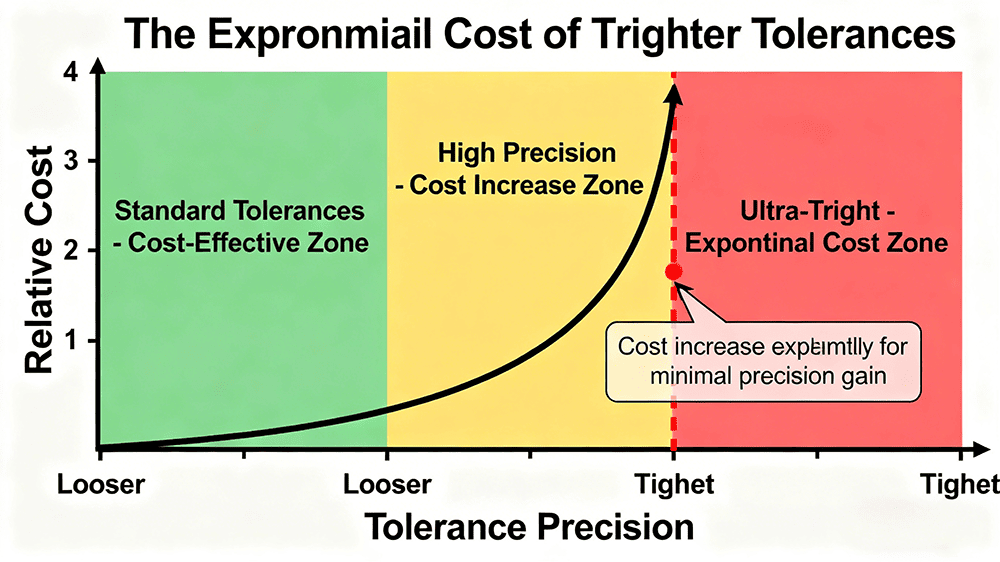 The Expronmiail Cost of Trighter Tolerances

Relative Cost

4
3
2
1

Standard Tolerances - Cost-Effective Zone

High Precision - Cost Increase Zone

Ultra-Tright - Expontinal Cost Zone

Cost increase expemtlly for minimal precision gain

Looser
Looser
Tighet
Tighet

Tolerance Precision